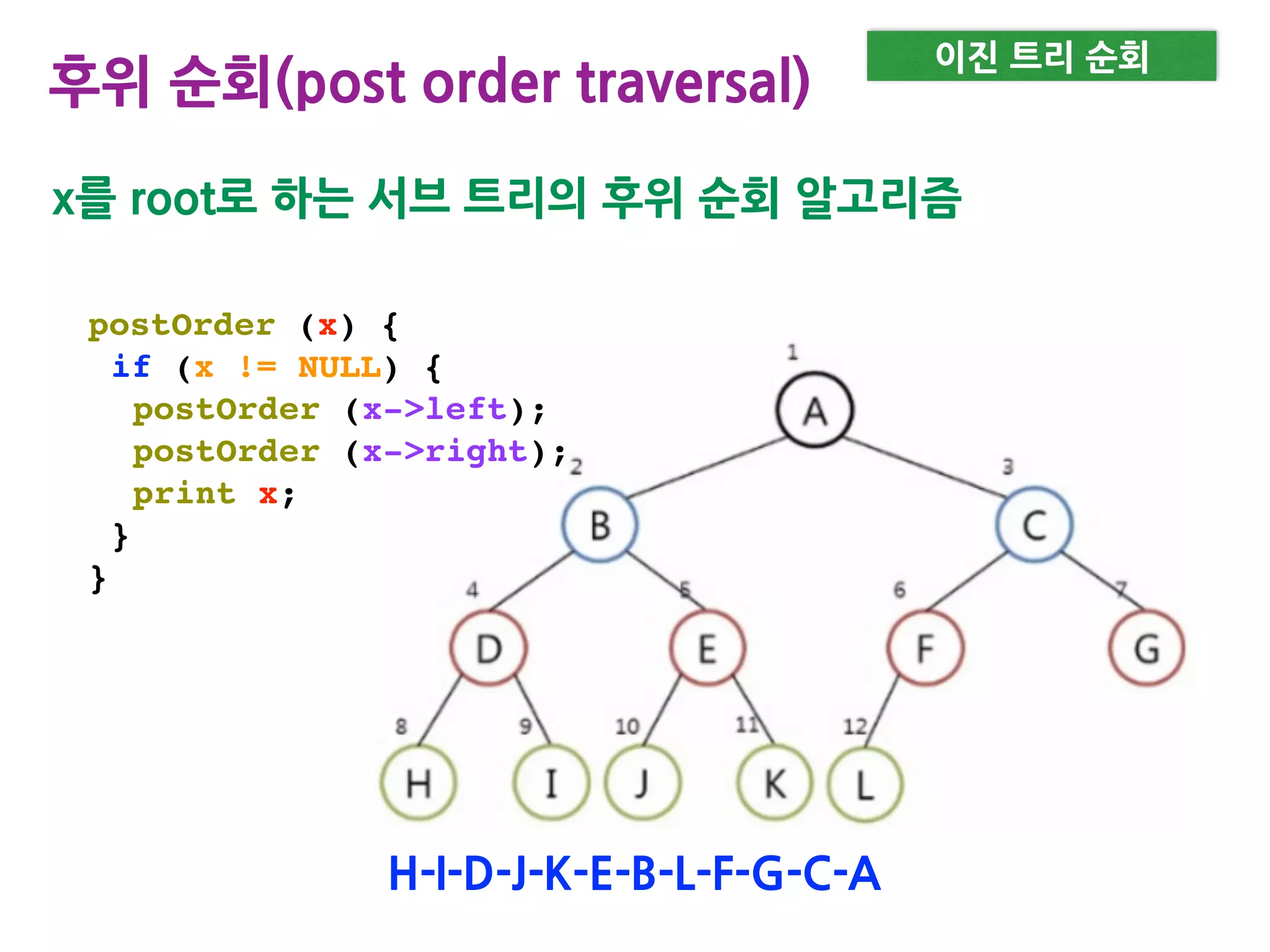 후위 순회(post order traversal)

이진 트리 순회

x를 root로 하는 서브 트리의 후위 순회 알고리즘

postOrder (x) {
 if (x != NULL) {
  postOrder (x->left);
  postOrder (x->right);
  print x;
 }
}

1
A
2
B
3
C
4
D
5
E
6
F
7
G
8
H
9
I
10
J
11
K
12
L

H-I-D-J-K-E-B-L-F-G-C-A